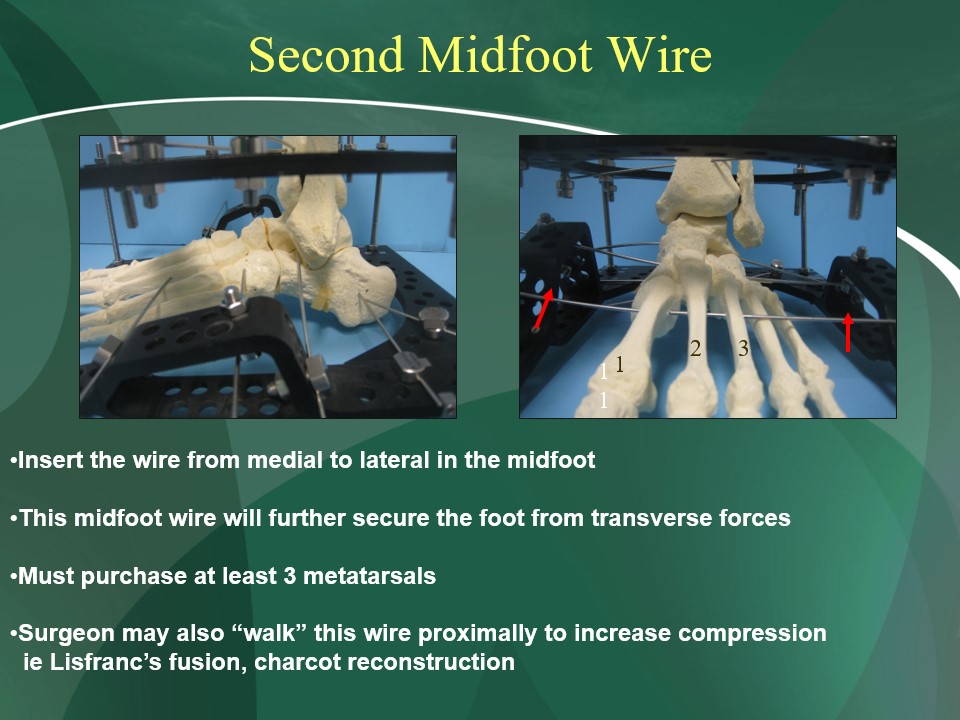 Second Midfoot Wire

1 1 1 2 3

•Insert the wire from medial to lateral in the midfoot

•This midfoot wire will further secure the foot from transverse forces

•Must purchase at least 3 metatarsals

•Surgeon may also “walk” this wire proximally to increase compression ie Lisfranc’s fusion, charcot reconstruction